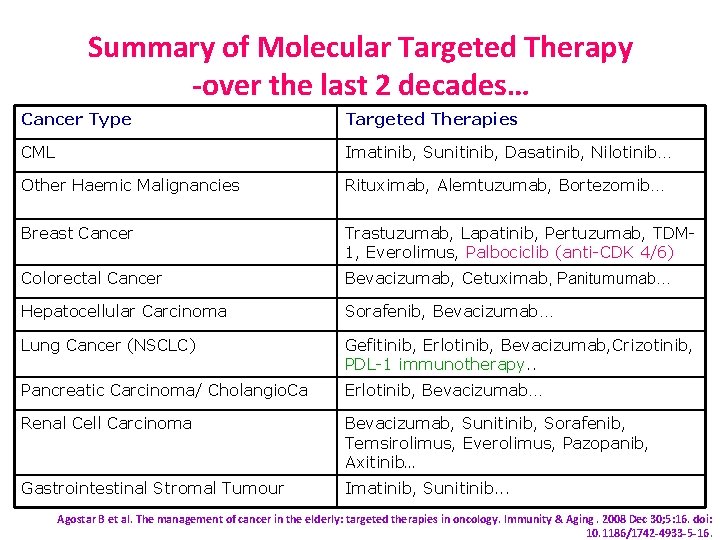 Summary of Molecular Targeted Therapy
-over the last 2 decades…

| Cancer Type | Targeted Therapies |
|---|---|
| CML | Imatinib, Sunitinib, Dasatinib, Nilotinib… |
| Other Haemic Malignancies | Rituximab, Alemtuzumab, Bortezomib… |
| Breast Cancer | Trastuzumab, Lapatinib, Pertuzumab, TDM-1, Everolimus, Palbociclib (anti-CDK 4/6) |
| Colorectal Cancer | Bevacizumab, Cetuximab, Panitumumab… |
| Hepatocellular Carcinoma | Sorafenib, Bevacizumab… |
| Lung Cancer (NSCLC) | Gefitinib, Erlotinib, Bevacizumab,Crizotinib, PDL-1 immunotherapy.. |
| Pancreatic Carcinoma/ CholangioCa | Erlotinib, Bevacizumab… |
| Renal Cell Carcinoma | Bevacizumab, Sunitinib, Sorafenib, Temsirolimus, Everolimus, Pazopanib, Axitinib… |
| Gastrointestinal Stromal Tumour | Imatinib, Sunitinib… |

Agostar B et al. The management of cancer in the elderly: targeted therapies in oncology. Immunity & Aging . 2008 Dec 30;5:16. doi: 10.1186/1742-4933-5-16.